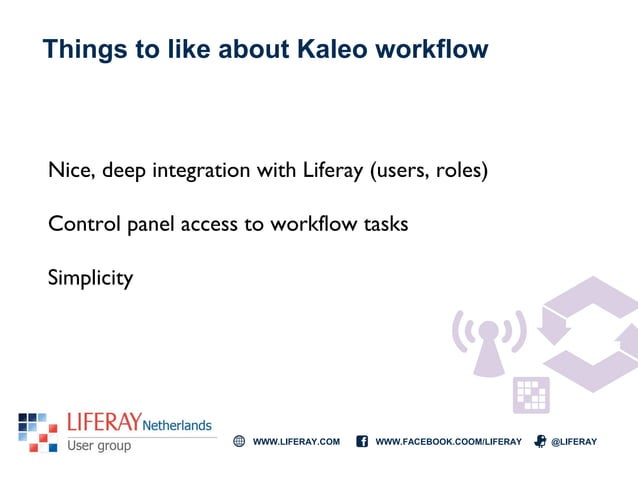 Things to like about Kaleo workflow

Nice, deep integration with Liferay (users, roles)

Control panel access to workflow tasks

Simplicity

LIFERAY Netherlands
User group

WWW.LIFERAY.COM WWW.FACEBOOK.COOM/LIFERAY @LIFERAY